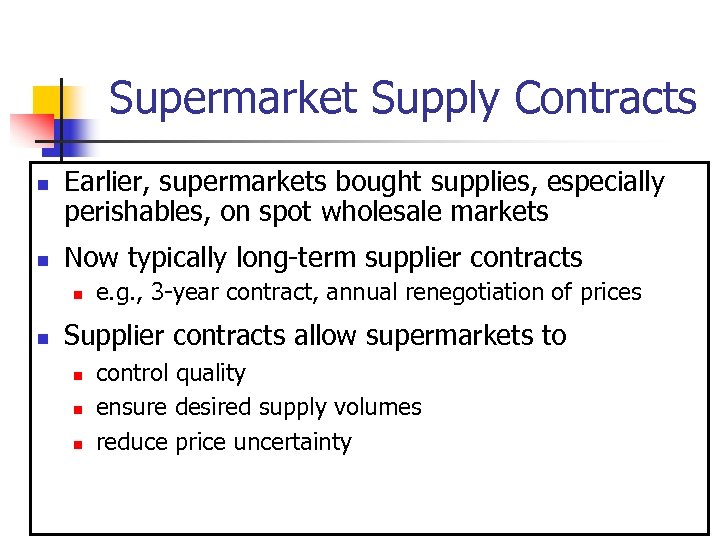 Supermarket Supply Contracts

- Earlier, supermarkets bought supplies, especially perishables, on spot wholesale markets
- Now typically long-term supplier contracts
  - e.g., 3-year contract, annual renegotiation of prices
- Supplier contracts allow supermarkets to
  - control quality
  - ensure desired supply volumes
  - reduce price uncertainty